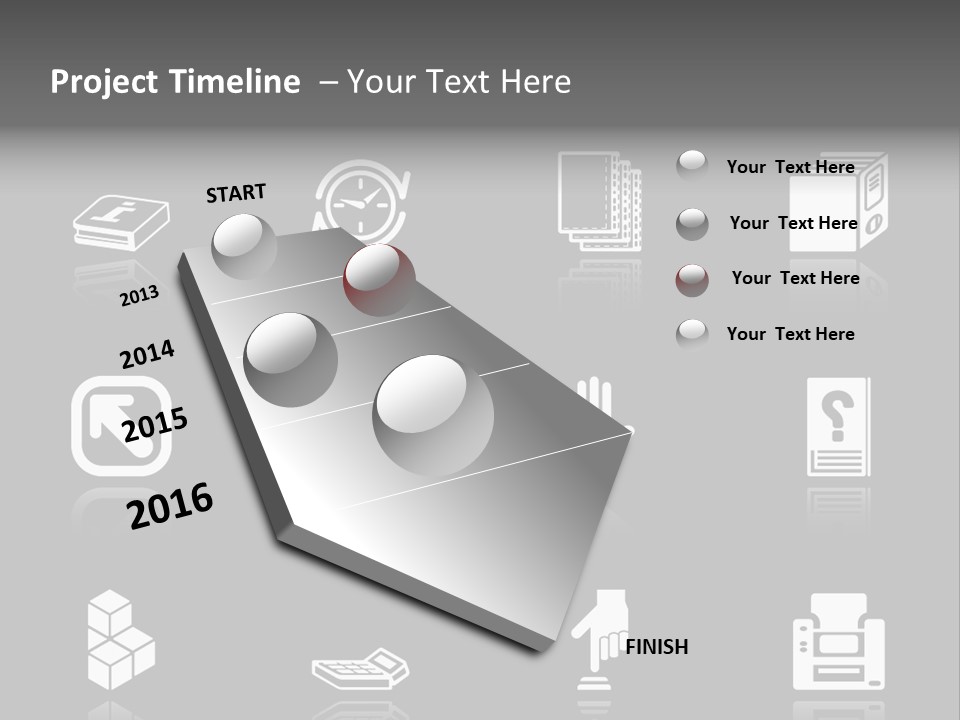 Project Timeline – Your Text Here

START

2013

2014

2015

2016

FINISH

Your Text Here

Your Text Here

Your Text Here

Your Text Here